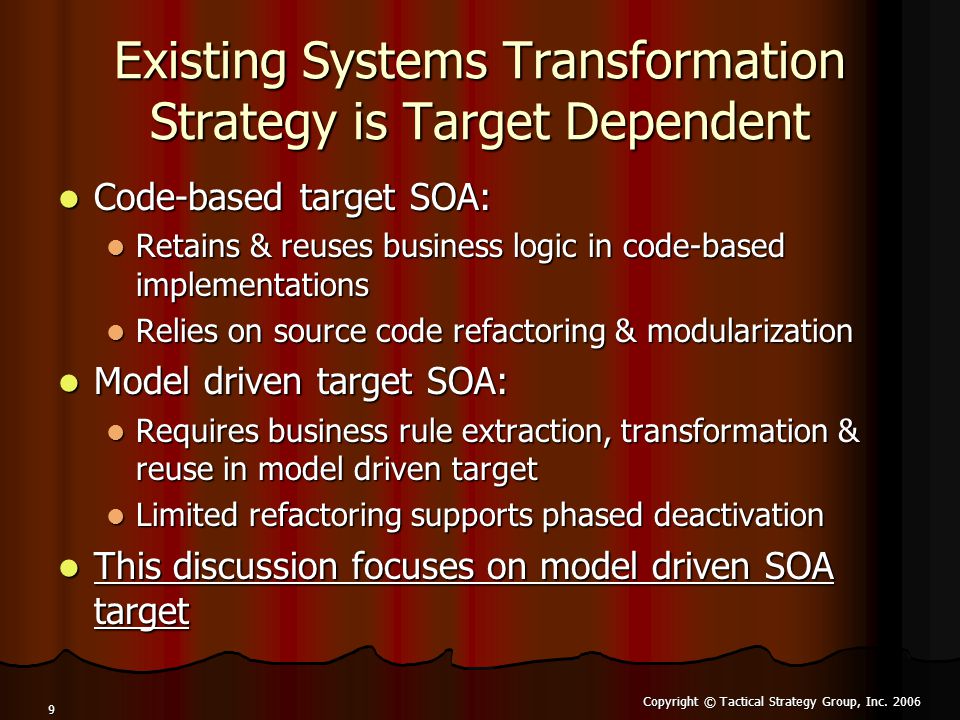 Existing Systems Transformation Strategy is Target Dependent

- Code-based target SOA:
  - Retains & reuses business logic in code-based implementations
  - Relies on source code refactoring & modularization
- Model driven target SOA:
  - Requires business rule extraction, transformation & reuse in model driven target
  - Limited refactoring supports phased deactivation
- This discussion focuses on model driven SOA target

9

Copyright © Tactical Strategy Group, Inc. 2006